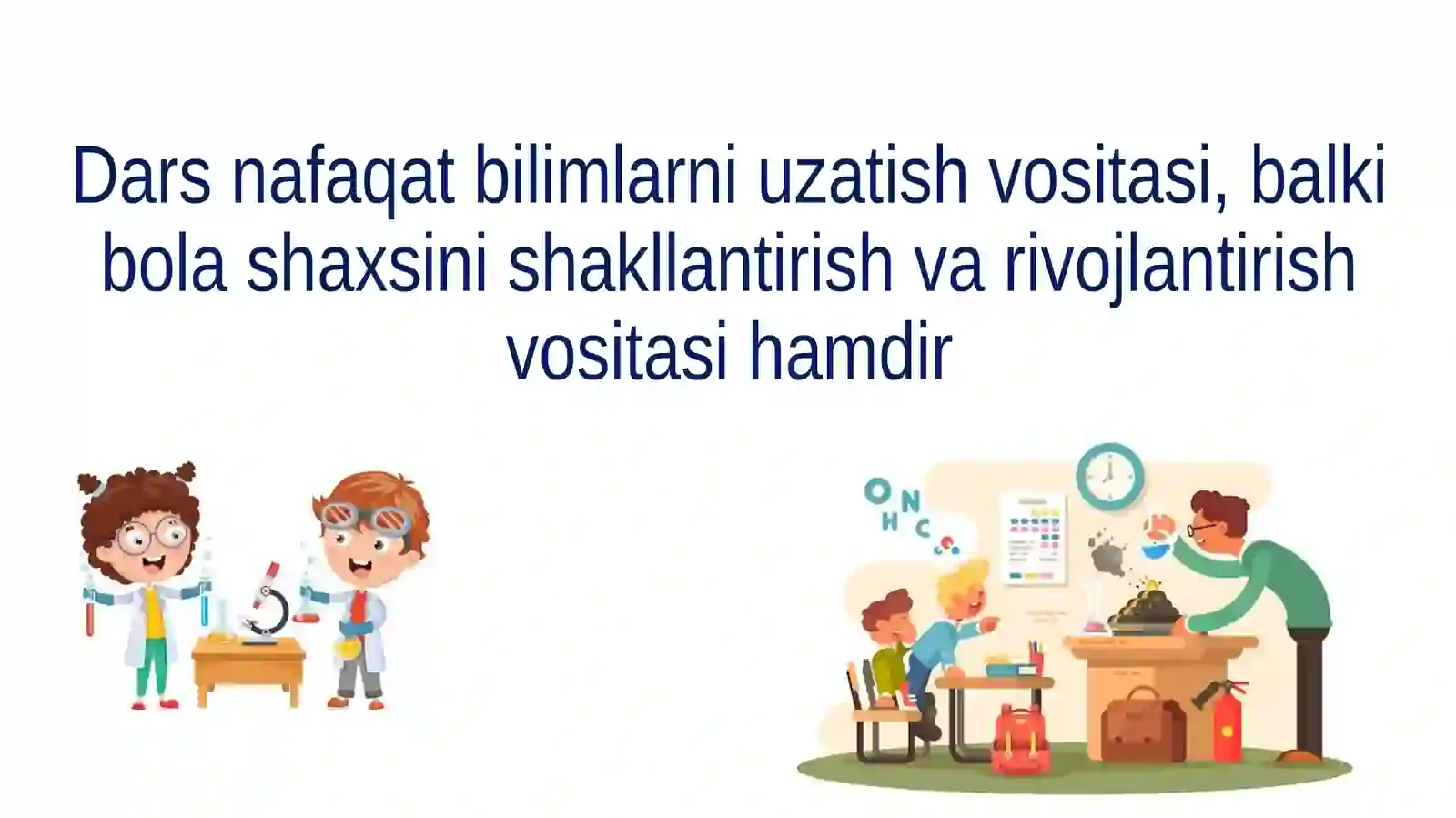 Dars nafaqat bilimlarni uzatish vositasi, balki bola shaxsini shakllantirish va rivojlantirish vositasi hamdir

O H N C